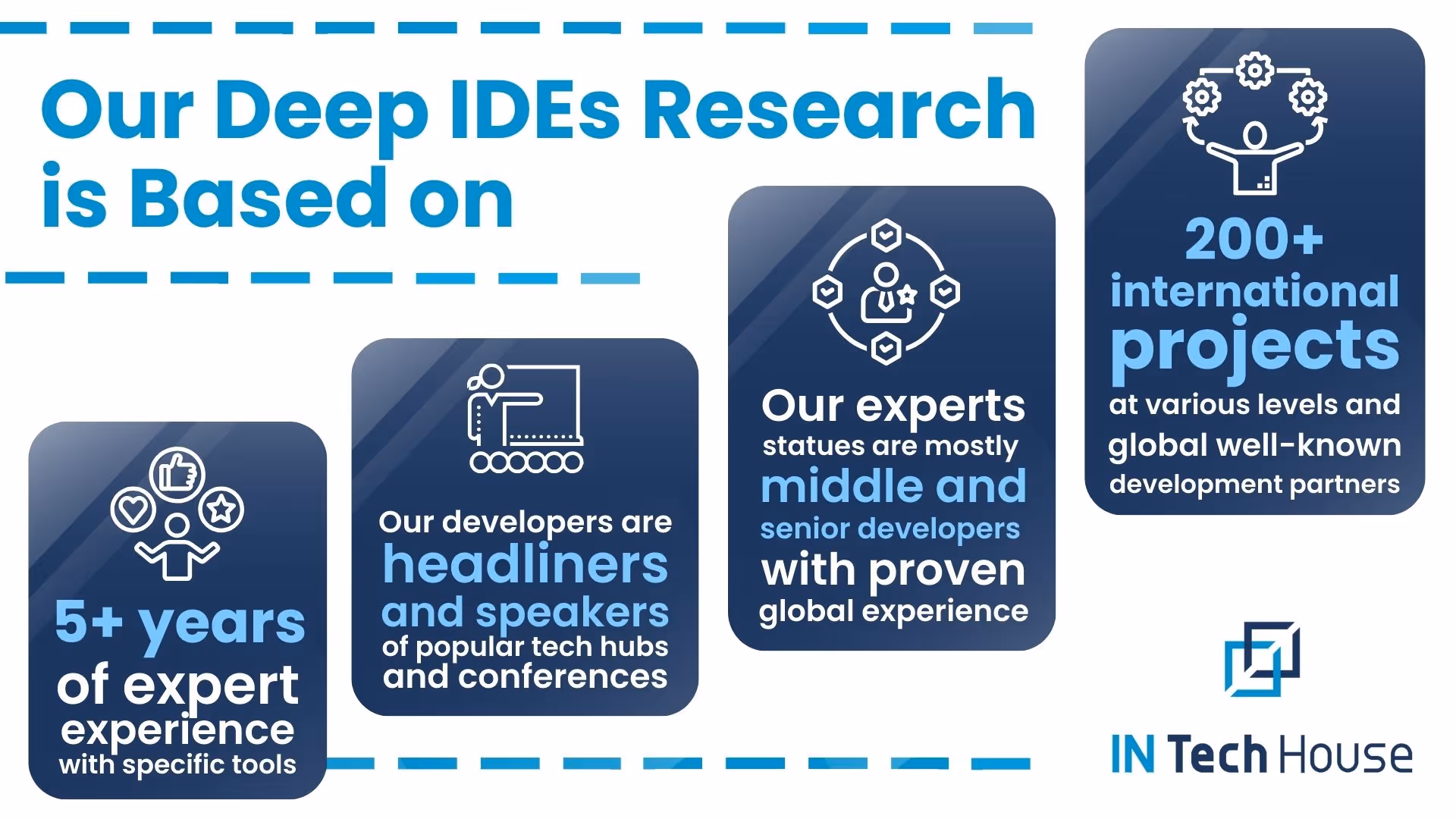 Our Deep IDEs Research is Based on

5+ years of expert experience with specific tools

Our developers are headliners and speakers of popular tech hubs and conferences

Our experts statues are mostly middle and senior developers with proven global experience

200+ international projects at various levels and global well-known development partners

IN Tech House